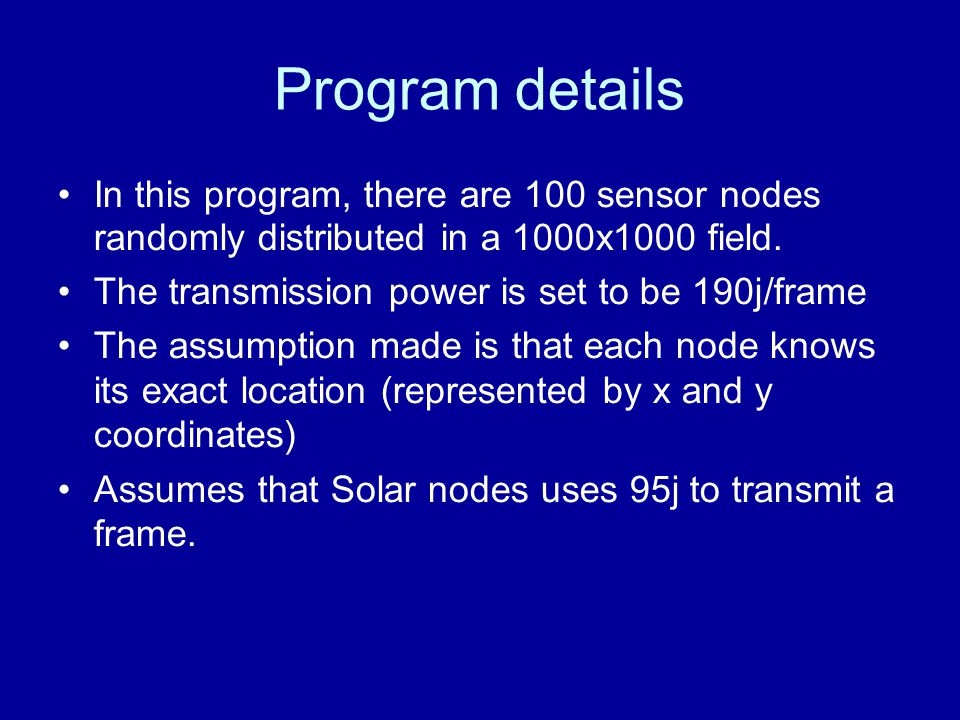 Program details

• In this program, there are 100 sensor nodes randomly distributed in a 1000x1000 field.
• The transmission power is set to be 190j/frame
• The assumption made is that each node knows its exact location (represented by x and y coordinates)
• Assumes that Solar nodes uses 95j to transmit a frame.